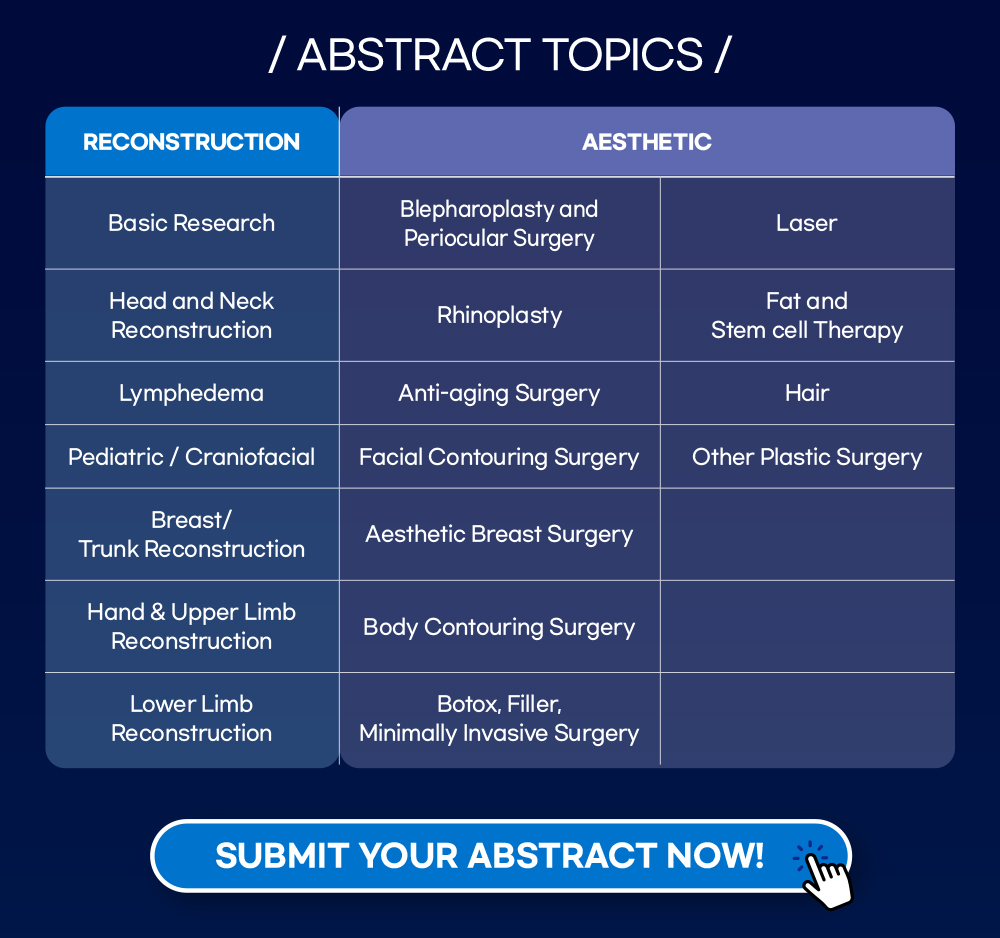 / ABSTRACT TOPICS /

| RECONSTRUCTION | AESTHETIC | |
|---|---|---|
| Basic Research | Blepharoplasty and Periocular Surgery | Laser |
| Head and Neck Reconstruction | Rhinoplasty | Fat and Stem cell Therapy |
| Lymphedema | Anti-aging Surgery | Hair |
| Pediatric / Craniofacial | Facial Contouring Surgery | Other Plastic Surgery |
| Breast/ Trunk Reconstruction | Aesthetic Breast Surgery | |
| Hand & Upper Limb Reconstruction | Body Contouring Surgery | |
| Lower Limb Reconstruction | Botox, Filler, Minimally Invasive Surgery | |

SUBMIT YOUR ABSTRACT NOW!